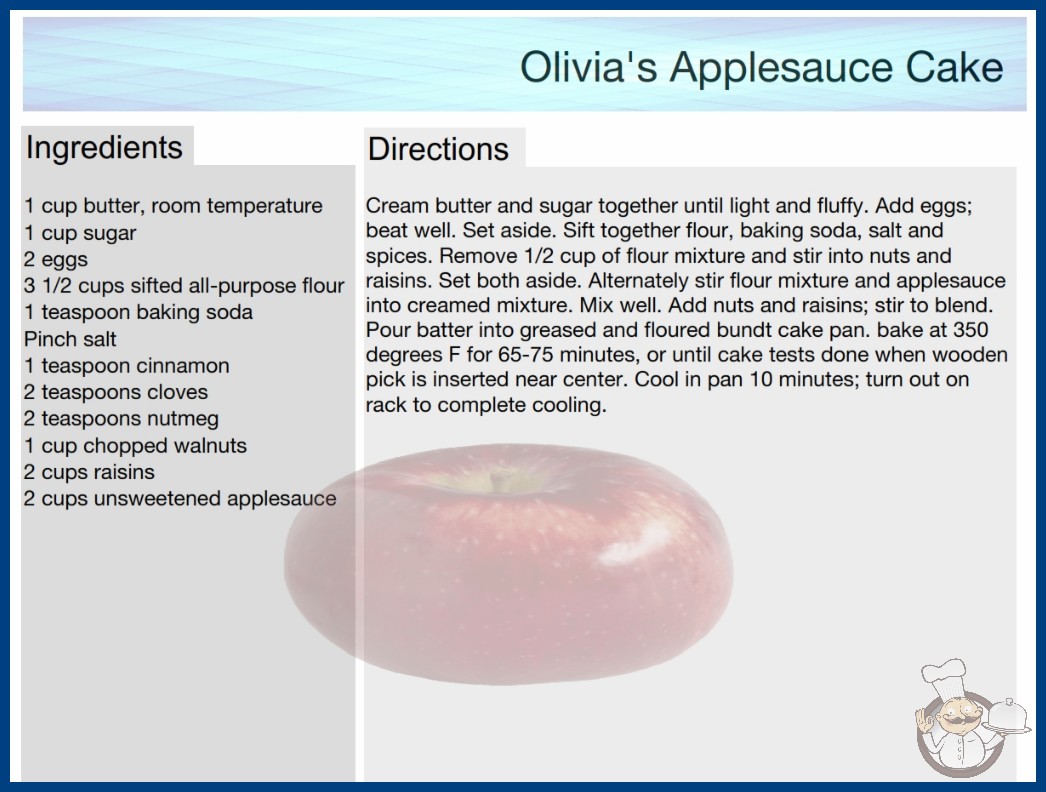 Olivia's Applesauce Cake

Ingredients

1 cup butter, room temperature
1 cup sugar
2 eggs
3 1/2 cups sifted all-purpose flour
1 teaspoon baking soda
Pinch salt
1 teaspoon cinnamon
2 teaspoons cloves
2 teaspoons nutmeg
1 cup chopped walnuts
2 cups raisins
2 cups unsweetened applesauce

Directions

Cream butter and sugar together until light and fluffy. Add eggs; beat well. Set aside. Sift together flour, baking soda, salt and spices. Remove 1/2 cup of flour mixture and stir into nuts and raisins. Set both aside. Alternately stir flour mixture and applesauce into creamed mixture. Mix well. Add nuts and raisins; stir to blend. Pour batter into greased and floured bundt cake pan. bake at 350 degrees F for 65-75 minutes, or until cake tests done when wooden pick is inserted near center. Cool in pan 10 minutes; turn out on rack to complete cooling.